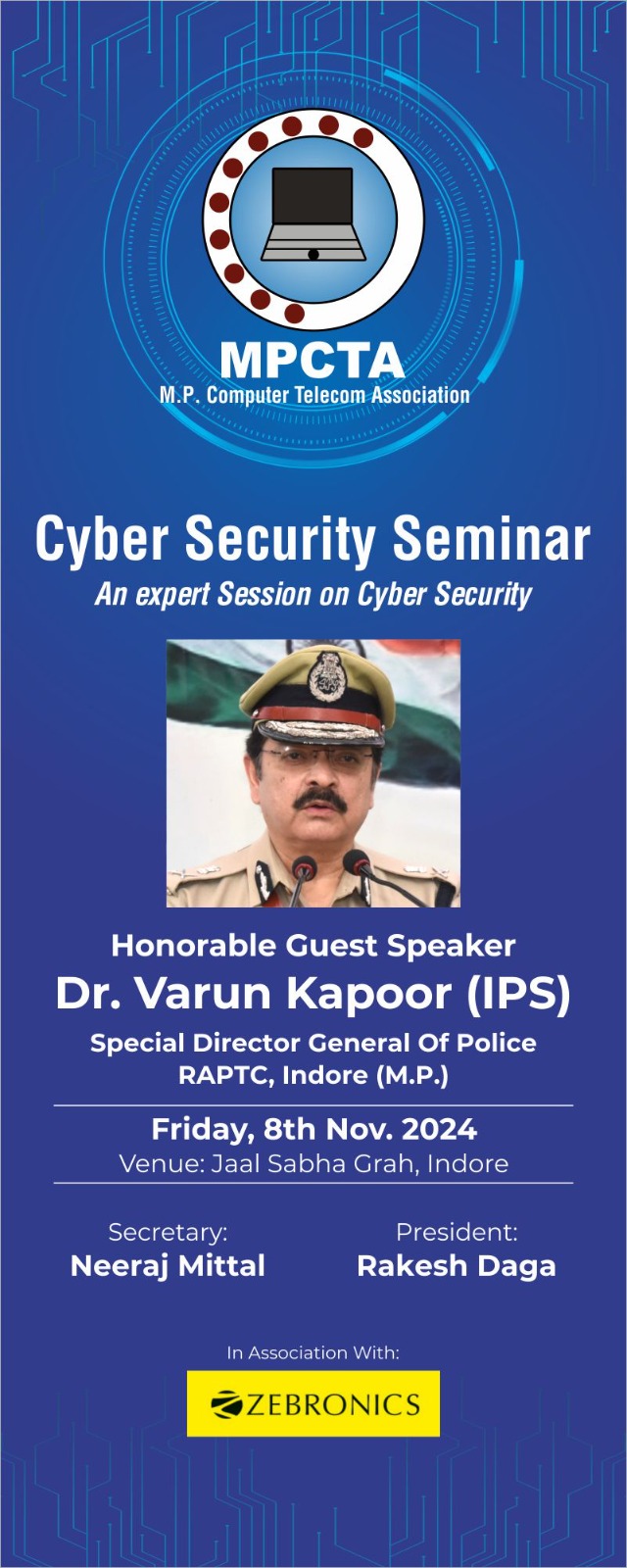 MPCTA
M.P. Computer Telecom Association

Cyber Security Seminar
An expert Session on Cyber Security

Honorable Guest Speaker
Dr. Varun Kapoor (IPS)
Special Director General Of Police
RAPTC, Indore (M.P.)

Friday, 8th Nov. 2024
Venue: Jaal Sabha Grah, Indore

Secretary:
Neeraj Mittal

President:
Rakesh Daga

In Association With:
ZEBRONICS